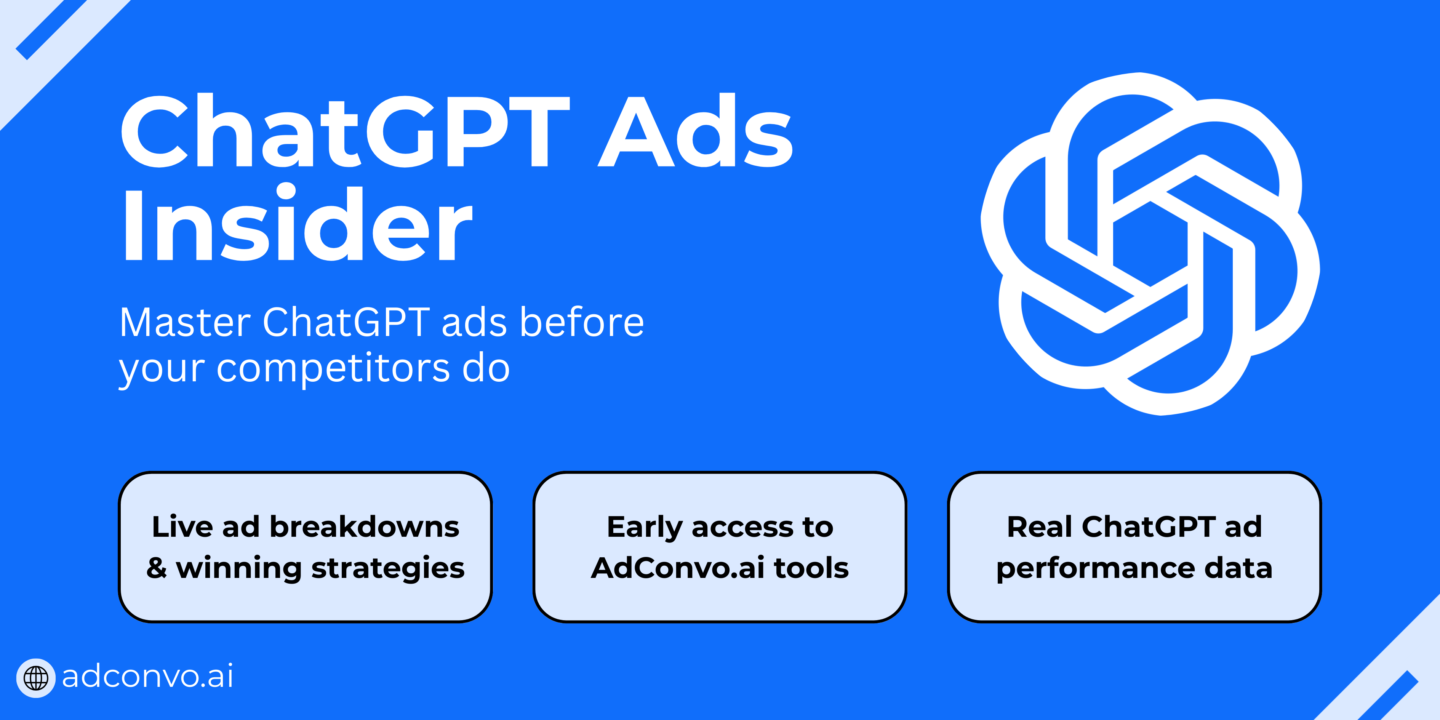 ChatGPT Ads Insider

Master ChatGPT ads before your competitors do

Live ad breakdowns & winning strategies

Early access to AdConvo.ai tools

Real ChatGPT ad performance data

adconvo.ai